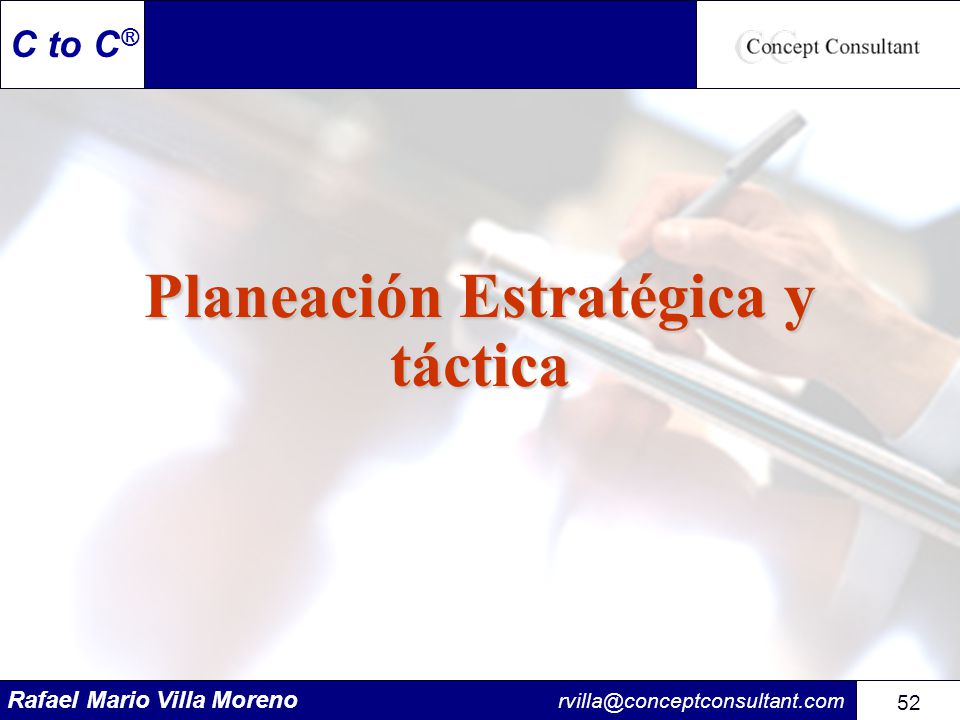 C to C®

Concept Consultant

Planeación Estratégica y táctica

Rafael Mario Villa Moreno

rvilla@conceptconsultant.com

52